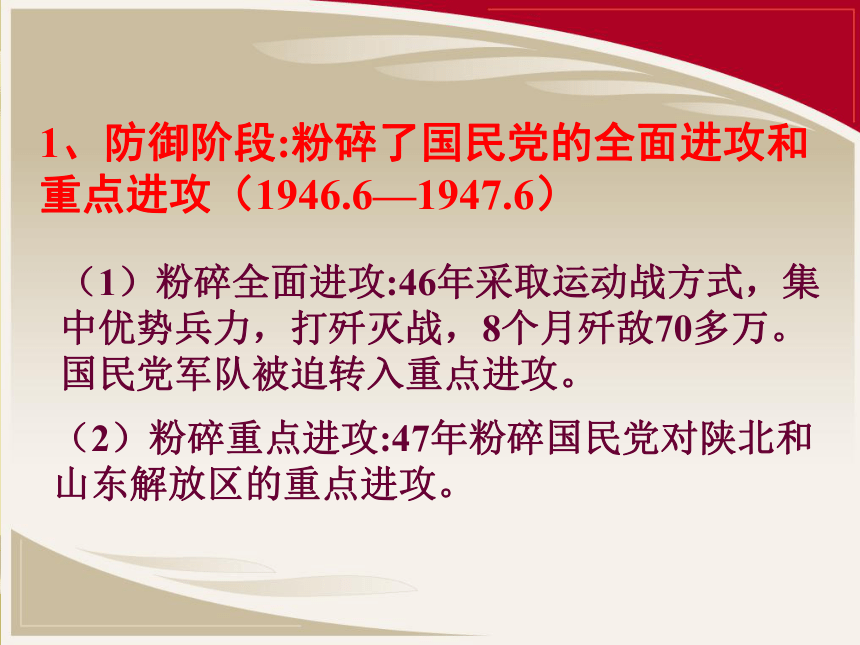 1、防御阶段:粉碎了国民党的全面进攻和重点进攻（1946.6—1947.6）

（1）粉碎全面进攻:46年采取运动战方式，集中优势兵力，打歼灭战，8个月歼敌70多万。国民党军队被迫转入重点进攻。

（2）粉碎重点进攻:47年粉碎国民党对陕北和山东解放区的重点进攻。